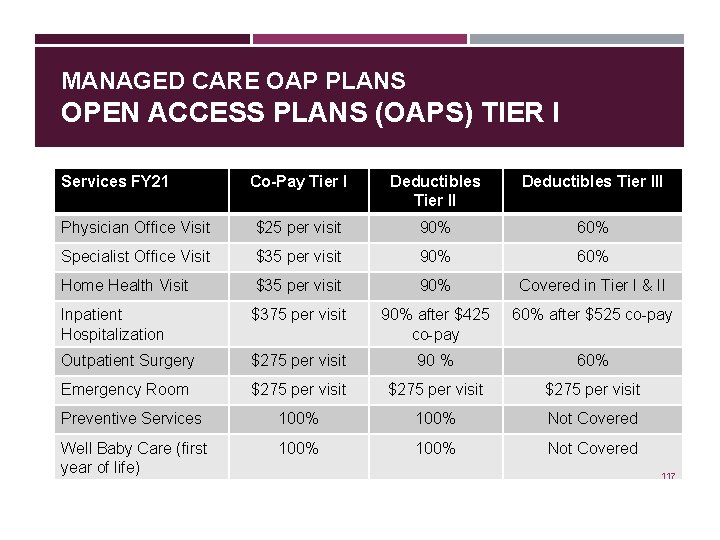 MANAGED CARE OAP PLANS
OPEN ACCESS PLANS (OAPS) TIER I

| Services FY21 | Co-Pay Tier I | Deductibles Tier II | Deductibles Tier III |
|---|---|---|---|
| Physician Office Visit | \$25 per visit | 90% | 60% |
| Specialist Office Visit | \$35 per visit | 90% | 60% |
| Home Health Visit | \$35 per visit | 90% | Covered in Tier I & II |
| Inpatient Hospitalization | \$375 per visit | 90% after \$425 co-pay | 60% after \$525 co-pay |
| Outpatient Surgery | \$275 per visit | 90 % | 60% |
| Emergency Room | \$275 per visit | \$275 per visit | \$275 per visit |
| Preventive Services | 100% | 100% | Not Covered |
| Well Baby Care (first year of life) | 100% | 100% | Not Covered |

117